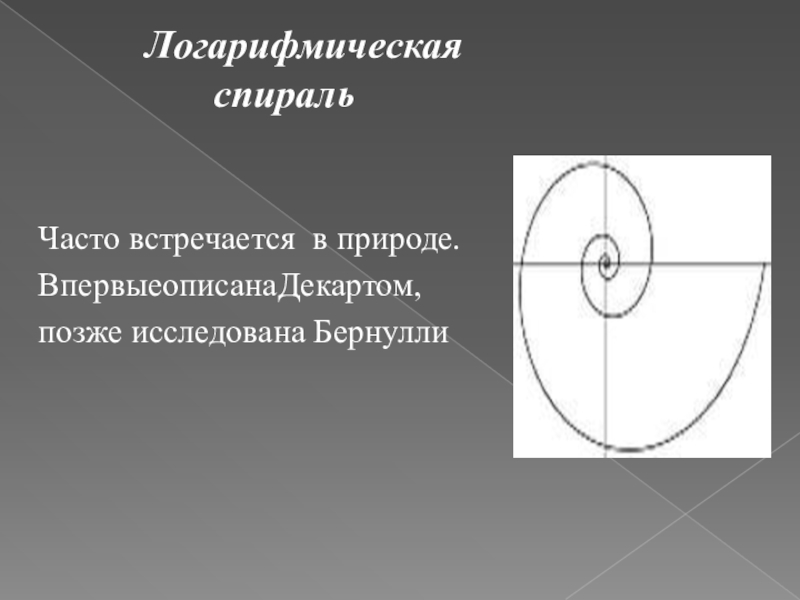 Логарифмическая спираль

Часто встречается в природе. ВпервыеописанаДекартом, позже исследована Бернулли